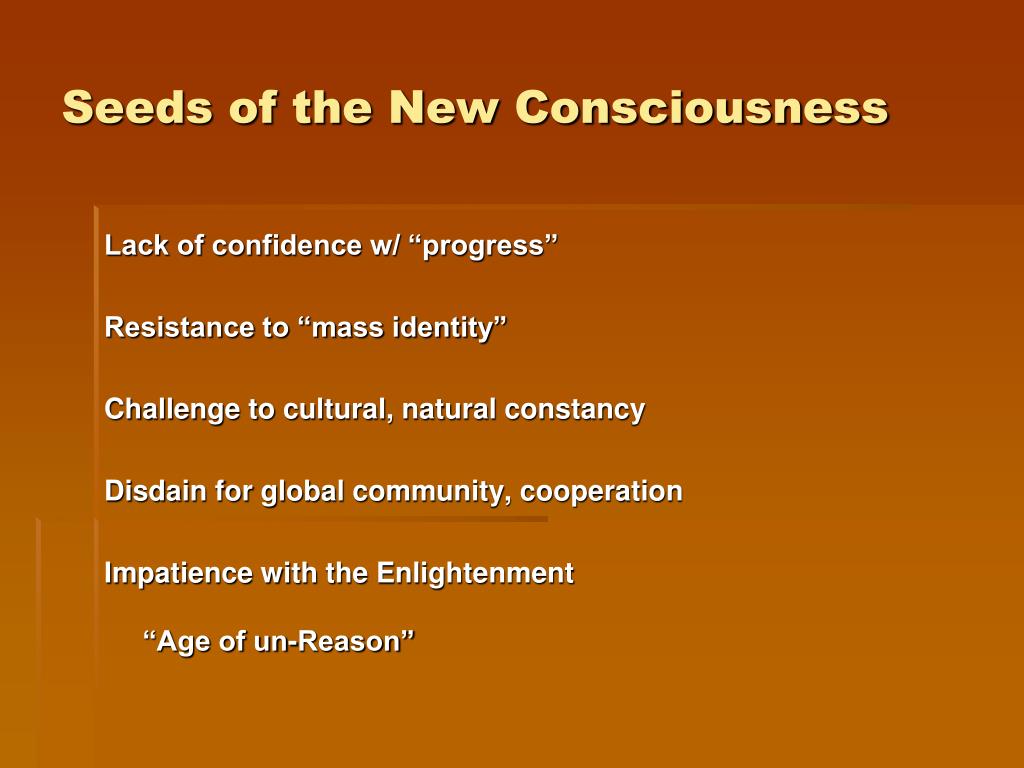 Seeds of the New Consciousness

Lack of confidence w/ “progress”

Resistance to “mass identity”

Challenge to cultural, natural constancy

Disdain for global community, cooperation

Impatience with the Enlightenment

“Age of un-Reason”